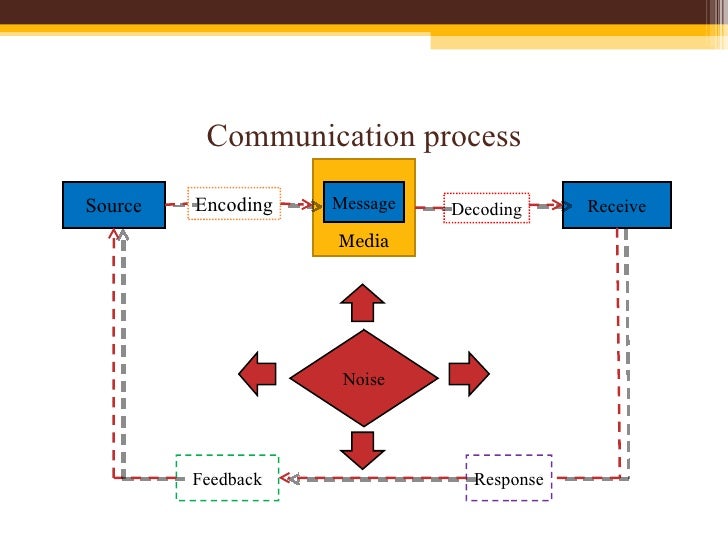 Communication process

Source

Encoding

Message

Media

Decoding

Receive

Noise

Feedback

Response